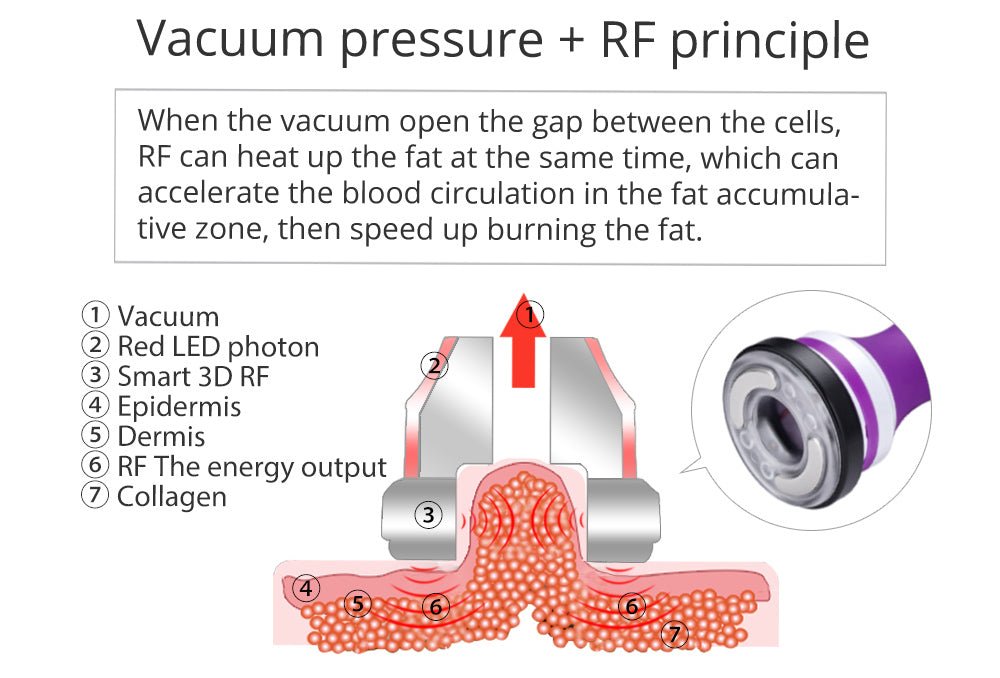 Vacuum pressure + RF principle

When the vacuum open the gap between the cells, RF can heat up the fat at the same time, which can accelerate the blood circulation in the fat accumulative zone, then speed up burning the fat.

① Vacuum
② Red LED photon
③ Smart 3D RF
④ Epidermis
⑤ Dermis
⑥ RF The energy output
⑦ Collagen

①
②
③
④
⑤
⑥
⑥
⑦